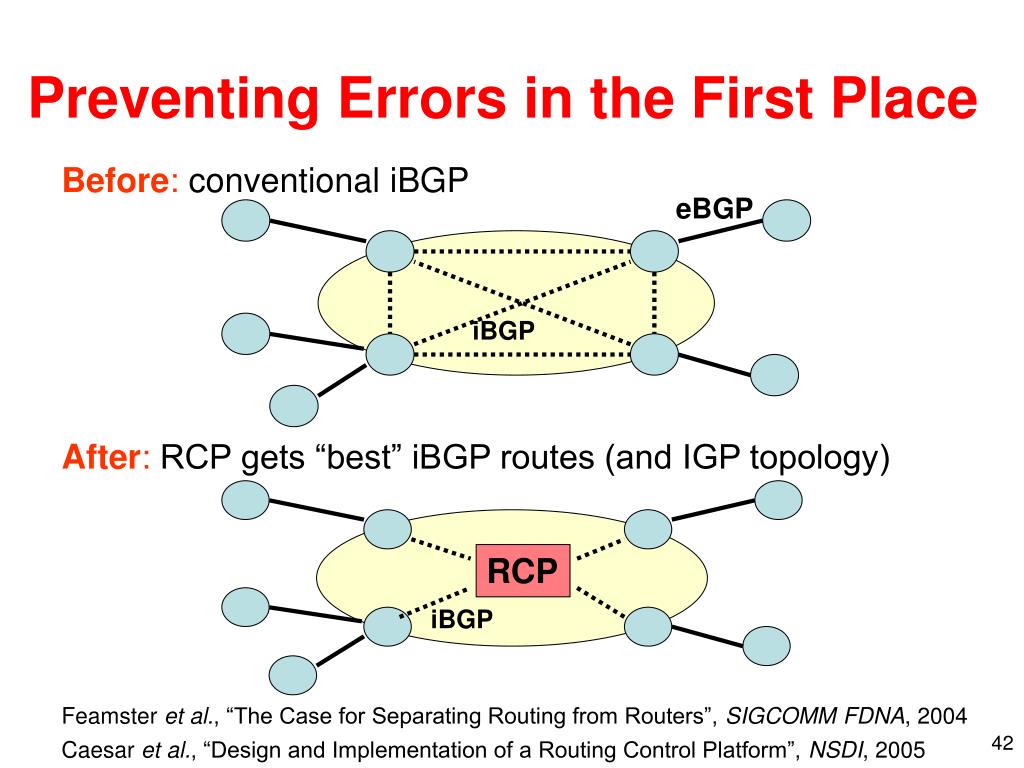 Preventing Errors in the First Place

Before: conventional iBGP

eBGP

iBGP

After: RCP gets “best” iBGP routes (and IGP topology)

RCP

iBGP

Feamster et al., “The Case for Separating Routing from Routers”, SIGCOMM FDNA, 2004
Caesar et al., “Design and Implementation of a Routing Control Platform”, NSDI, 2005

42